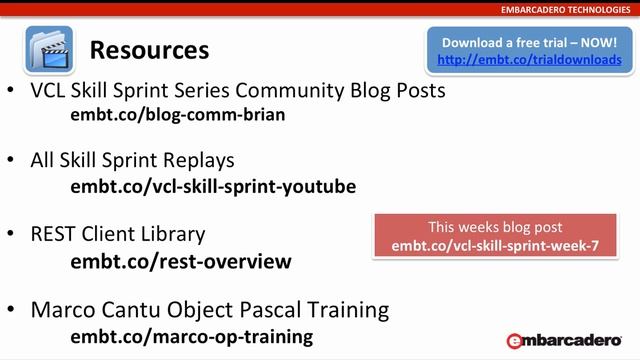 EMBARCADERO TECHNOLOGIES

Resources

Download a free trial – NOW!
http://embt.co/trialdownloads

• VCL Skill Sprint Series Community Blog Posts
embt.co/blog-comm-brian

• All Skill Sprint Replays
embt.co/vcl-skill-sprint-youtube

• REST Client Library
embt.co/rest-overview

This weeks blog post
embt.co/vcl-skill-sprint-week-7

• Marco Cantu Object Pascal Training
embt.co/marco-op-training

embarcadero